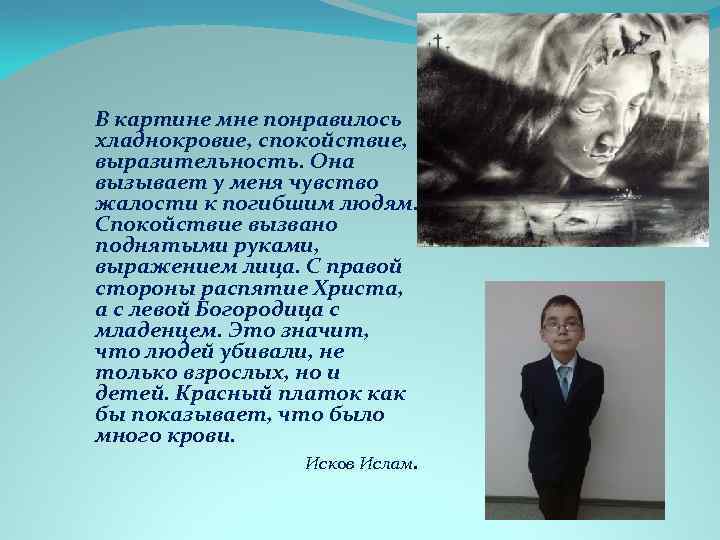 В картине мне понравилось хладнокровие, спокойствие, выразительность. Она вызывает у меня чувство жалости к погибшим людям. Спокойствие вызвано поднятыми руками, выражением лица. С правой стороны распятие Христа, а с левой Богородица с младенцем. Это значит, что людей убивали, не только взрослых, но и детей. Красный платок как бы показывает, что было много крови.

Исков Ислам.